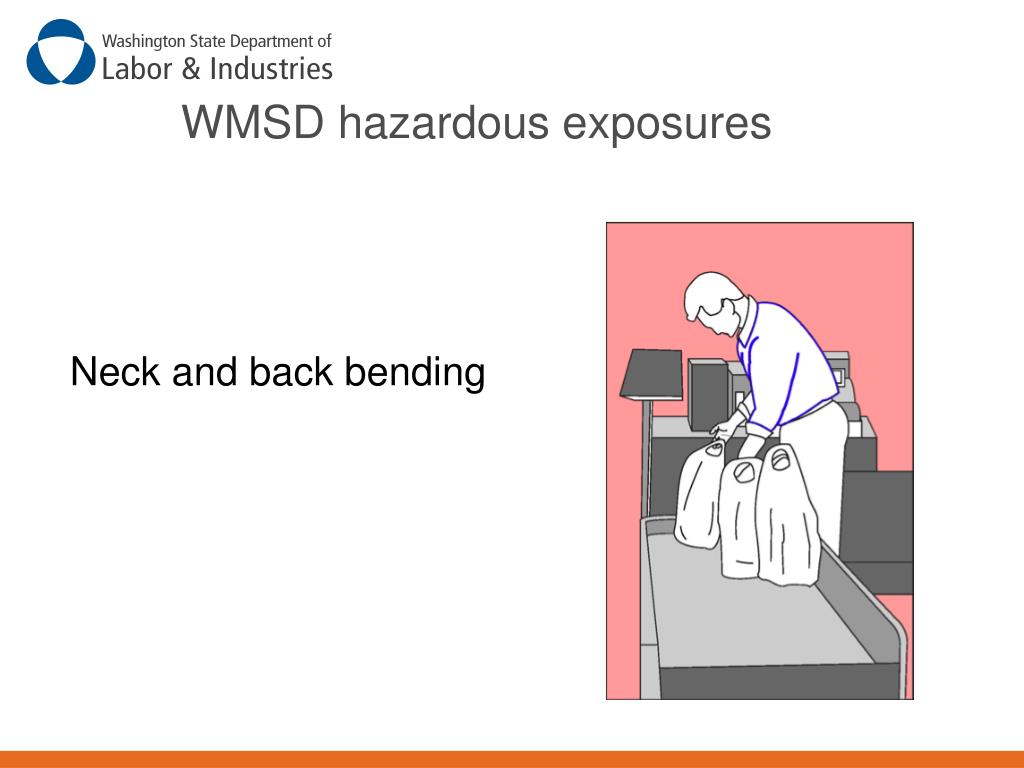 Washington State Department of
Labor & Industries

WMSD hazardous exposures

Neck and back bending